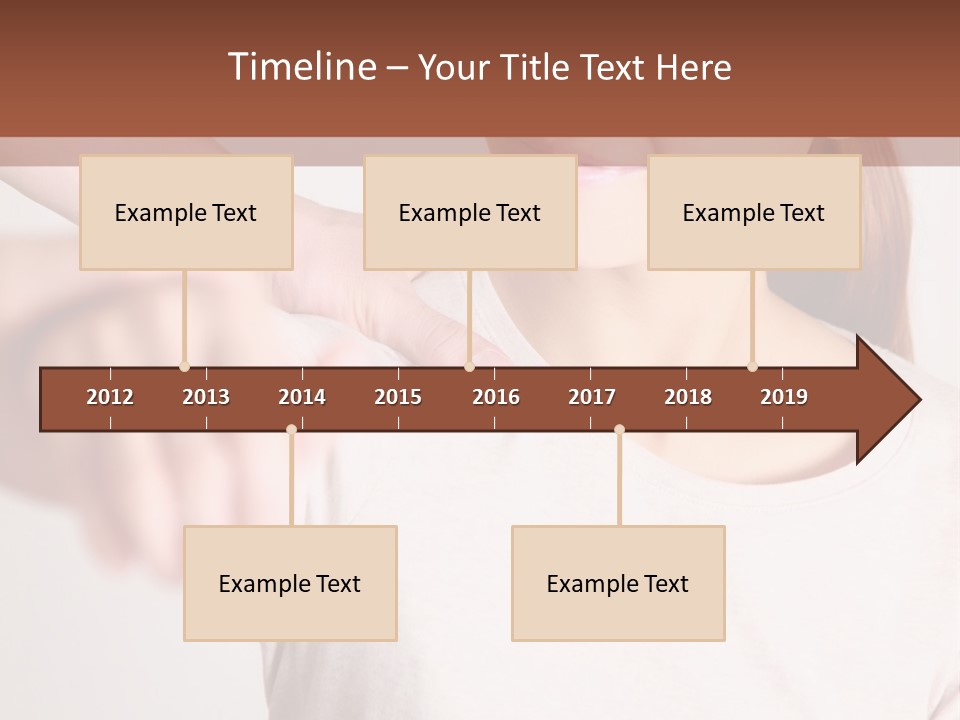 Timeline – Your Title Text Here

Example Text

Example Text

Example Text

2012 2013 2014 2015 2016 2017 2018 2019

Example Text

Example Text